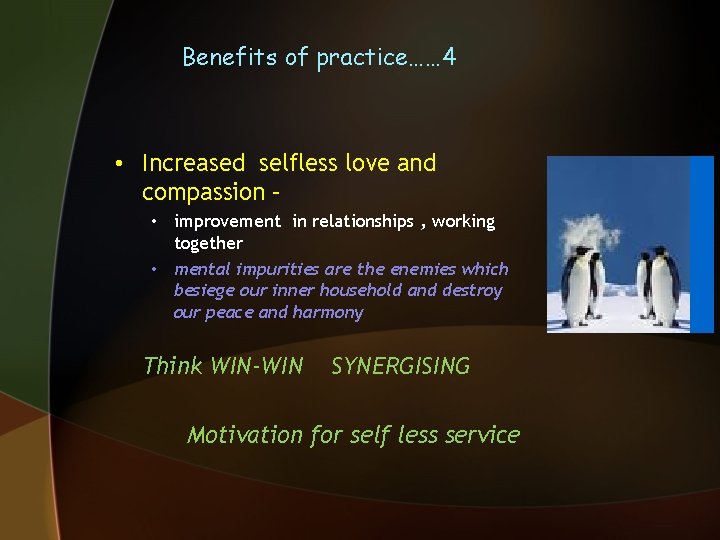 Benefits of practice……4

• Increased selfless love and compassion –
  • improvement in relationships , working together
  • mental impurities are the enemies which besiege our inner household and destroy our peace and harmony

Think WIN-WIN SYNERGISING

Motivation for self less service